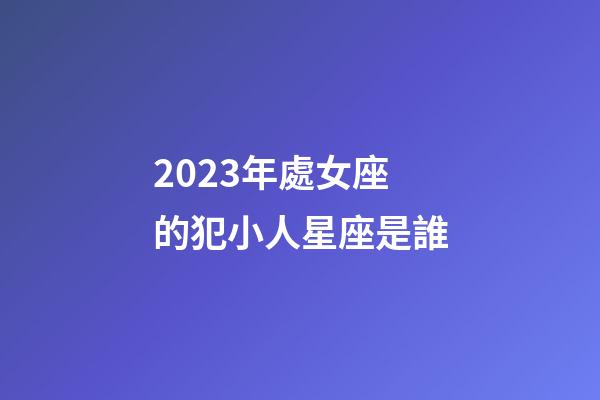 2023年處女座
的犯小人星座是誰